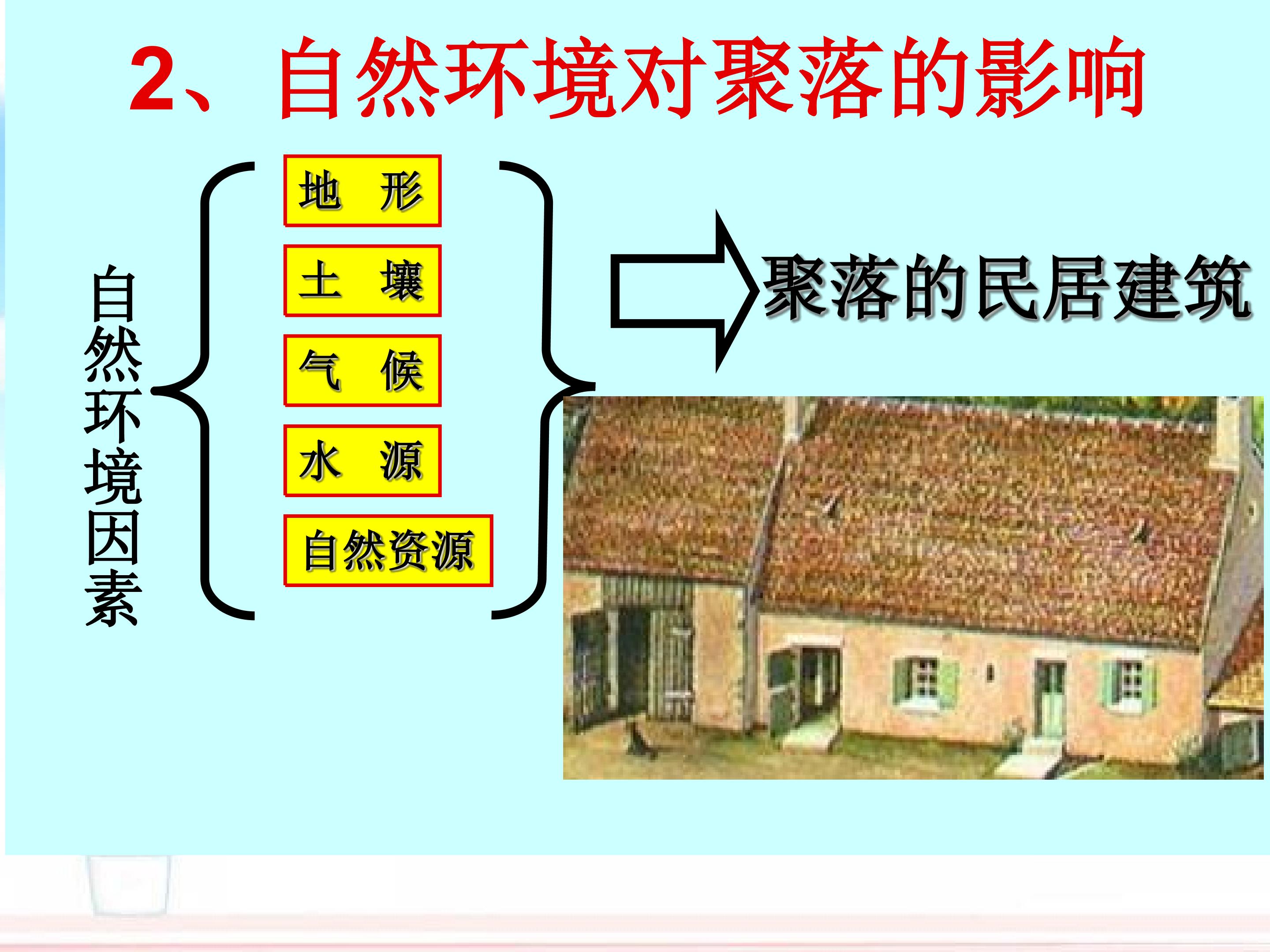 2、自然环境对聚落的影响

自然环境因素

地　形

土　壤

气　候

水　源

自然资源

聚落的民居建筑